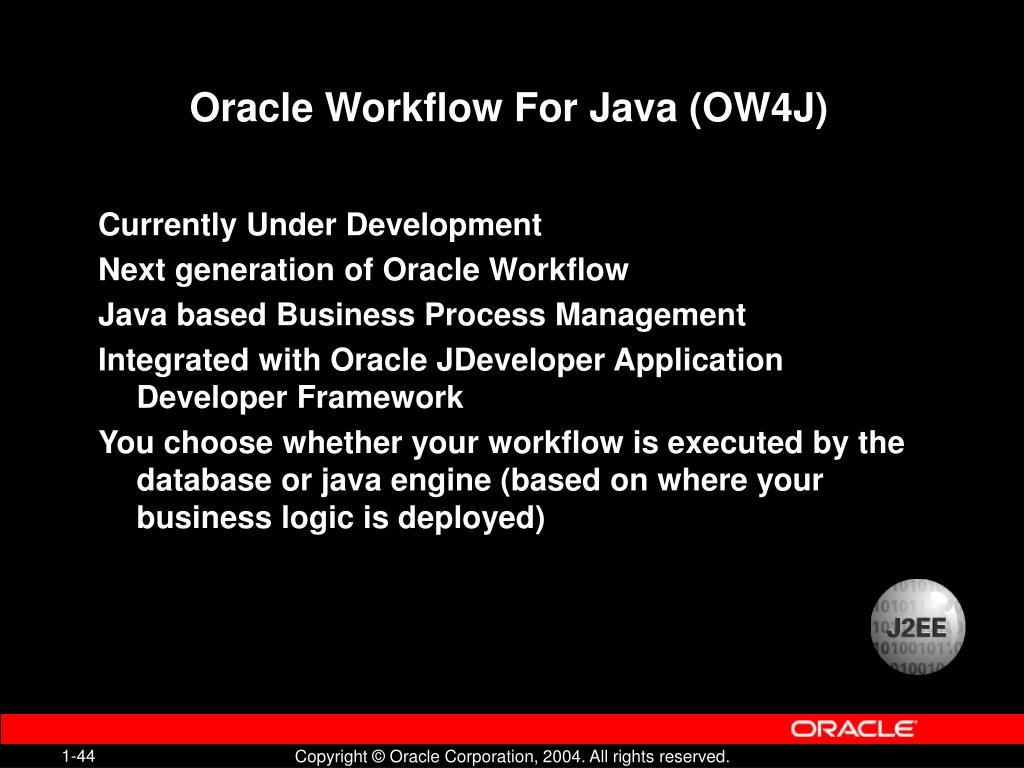 Oracle Workflow For Java (OW4J)

Currently Under Development

Next generation of Oracle Workflow

Java based Business Process Management

Integrated with Oracle JDeveloper Application Developer Framework

You choose whether your workflow is executed by the database or java engine (based on where your business logic is deployed)

J2EE

ORACLE

1-44

Copyright © Oracle Corporation, 2004. All rights reserved.